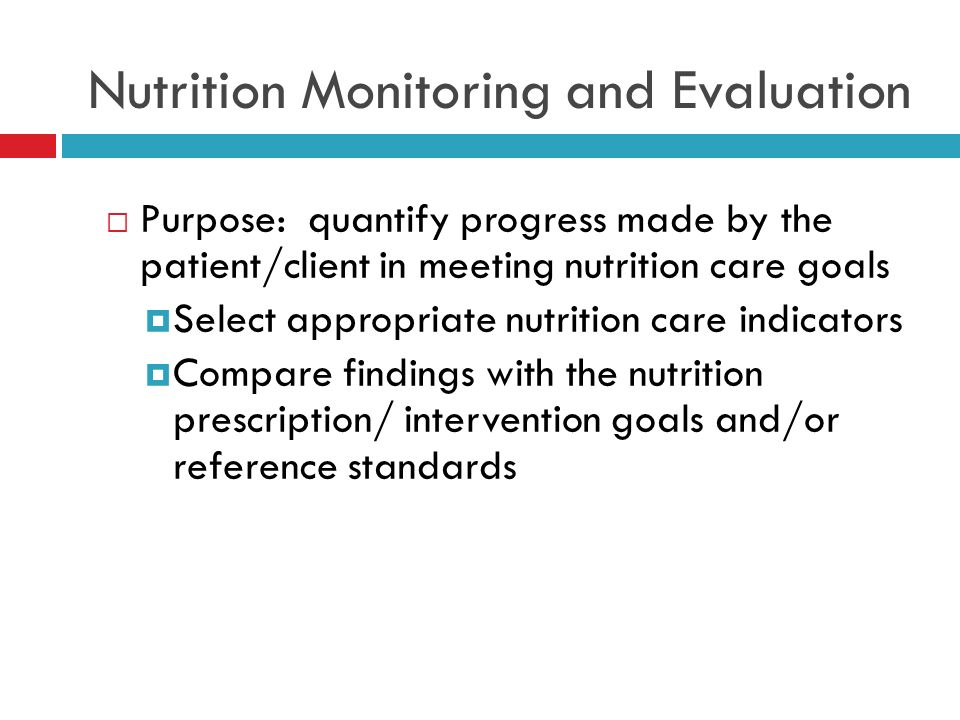 Nutrition Monitoring and Evaluation

Purpose: quantify progress made by the patient/client in meeting nutrition care goals

Select appropriate nutrition care indicators

Compare findings with the nutrition prescription/ intervention goals and/or reference standards